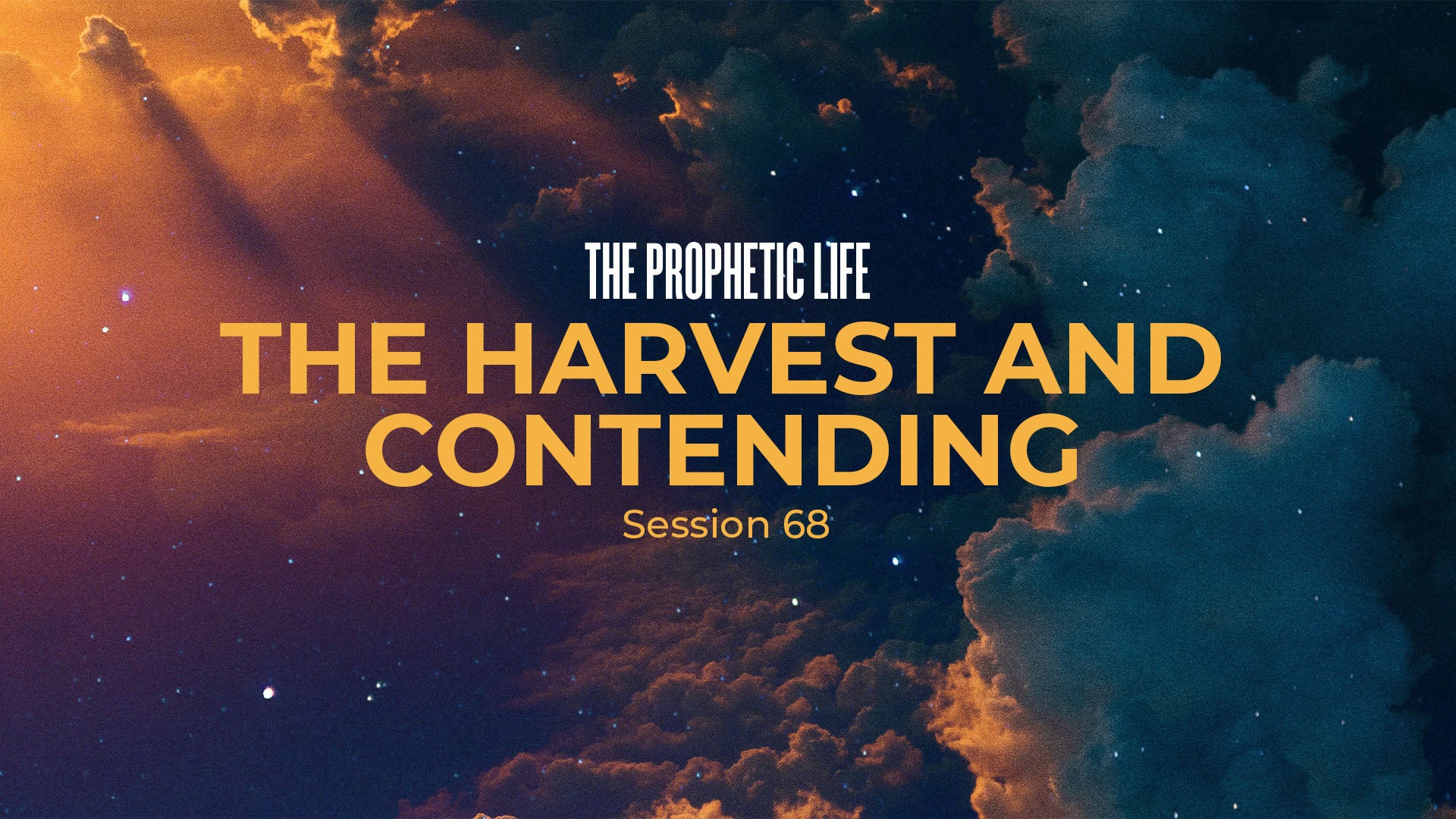 THE PROPHETIC LIFE
THE HARVEST AND CONTENDING
Session 68